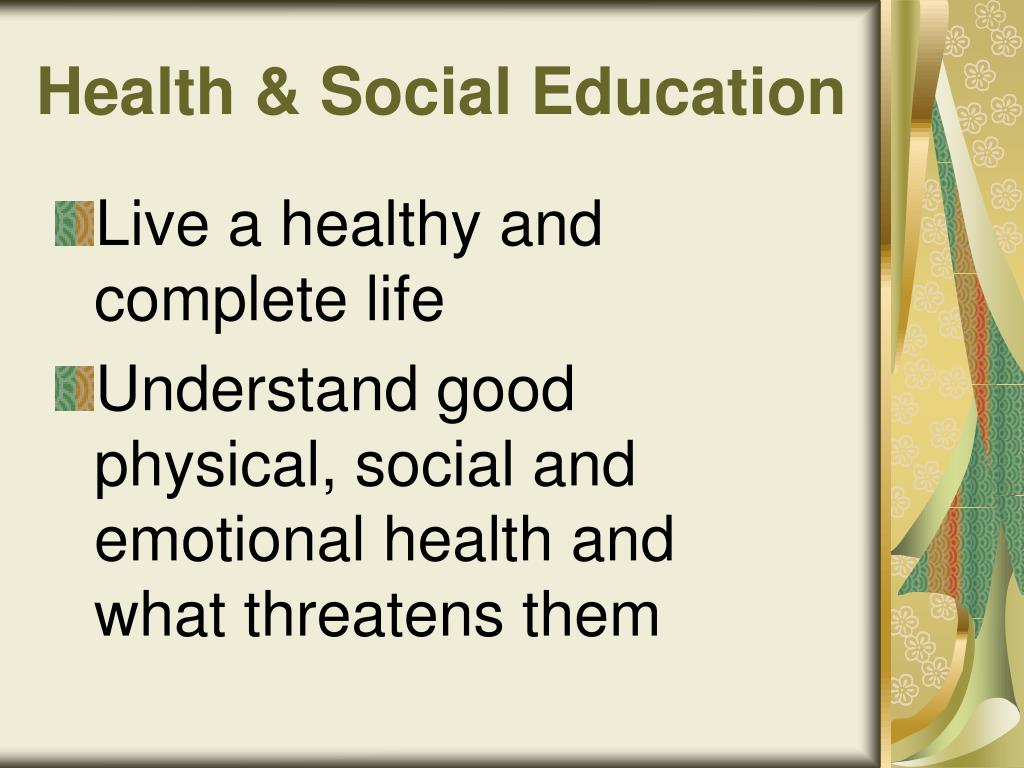 Health & Social Education

Live a healthy and complete life

Understand good physical, social and emotional health and what threatens them